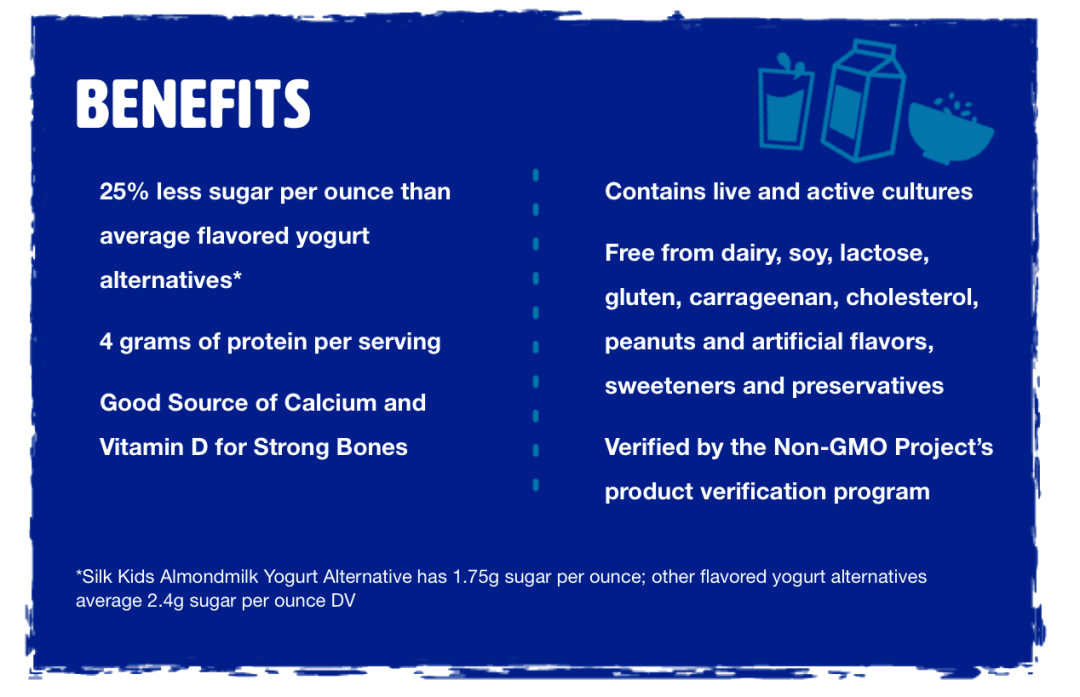 BENEFITS

25% less sugar per ounce than average flavored yogurt alternatives*

4 grams of protein per serving

Good Source of Calcium and Vitamin D for Strong Bones

Contains live and active cultures

Free from dairy, soy, lactose, gluten, carrageenan, cholesterol, peanuts and artificial flavors, sweeteners and preservatives

Verified by the Non-GMO Project's product verification program

*Silk Kids Almondmilk Yogurt Alternative has 1.75g sugar per ounce; other flavored yogurt alternatives average 2.4g sugar per ounce DV